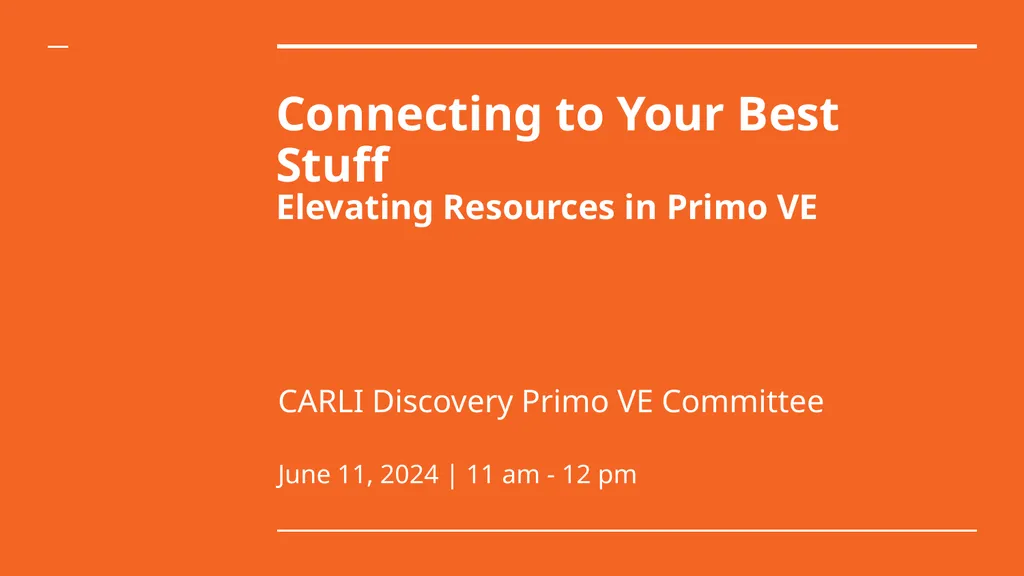 Connecting to Your Best Stuff
Elevating Resources in Primo VE

CARLI Discovery Primo VE Committee

June 11, 2024 | 11 am - 12 pm